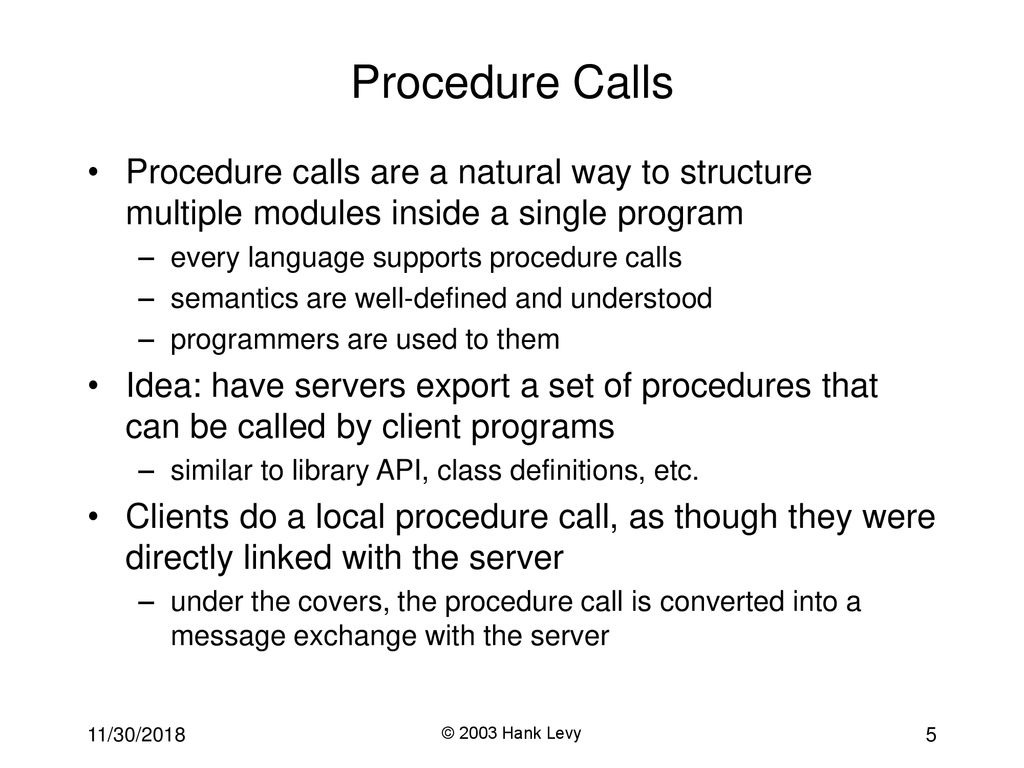 Procedure Calls

• Procedure calls are a natural way to structure multiple modules inside a single program
– every language supports procedure calls
– semantics are well-defined and understood
– programmers are used to them

• Idea: have servers export a set of procedures that can be called by client programs
– similar to library API, class definitions, etc.

• Clients do a local procedure call, as though they were directly linked with the server
– under the covers, the procedure call is converted into a message exchange with the server

11/30/2018

© 2003 Hank Levy

5